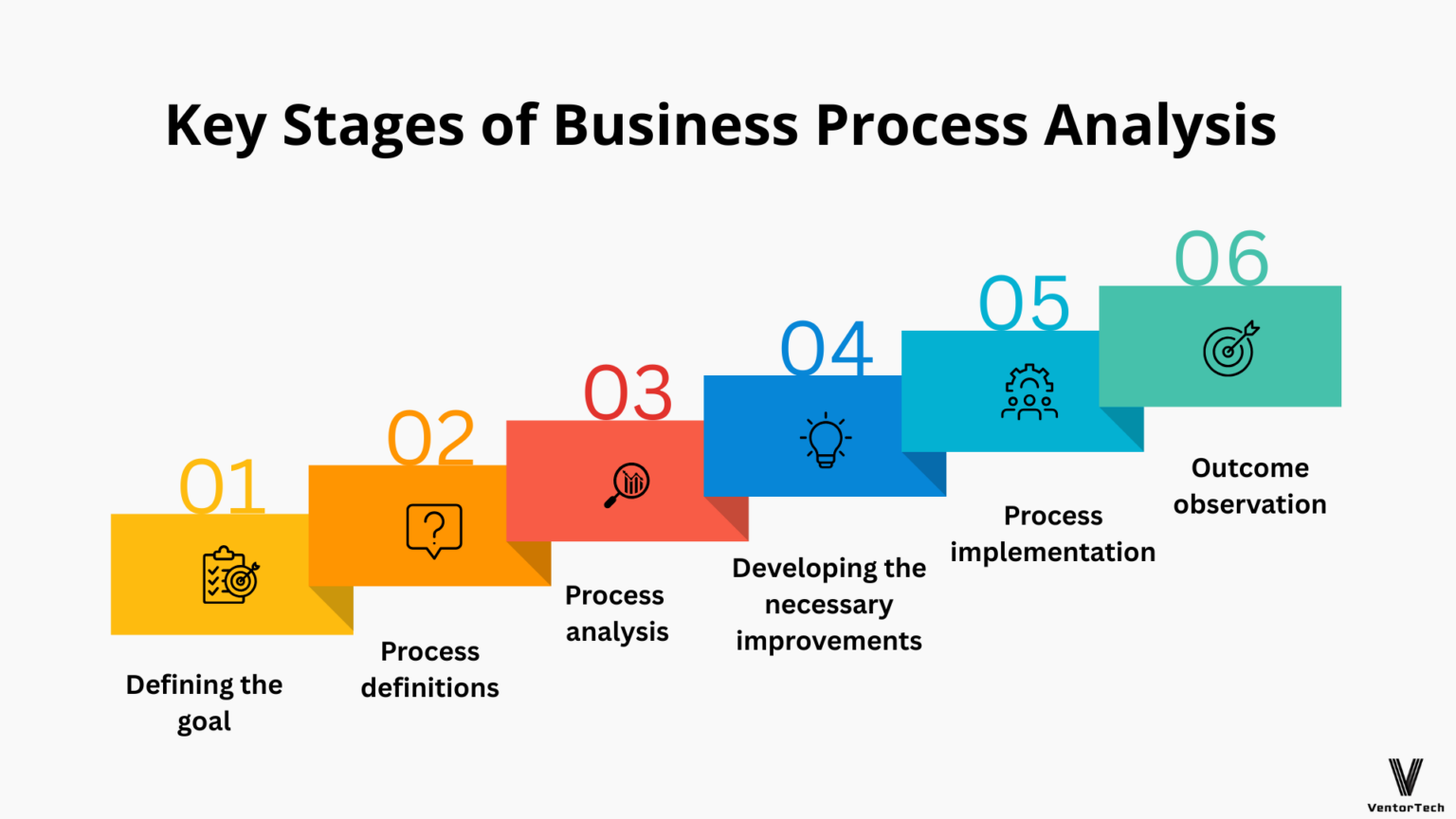 Key Stages of Business Process Analysis

01

Defining the goal

02

Process definitions

03

Process analysis

04

Developing the necessary improvements

05

Process implementation

06

Outcome observation

VentorTech